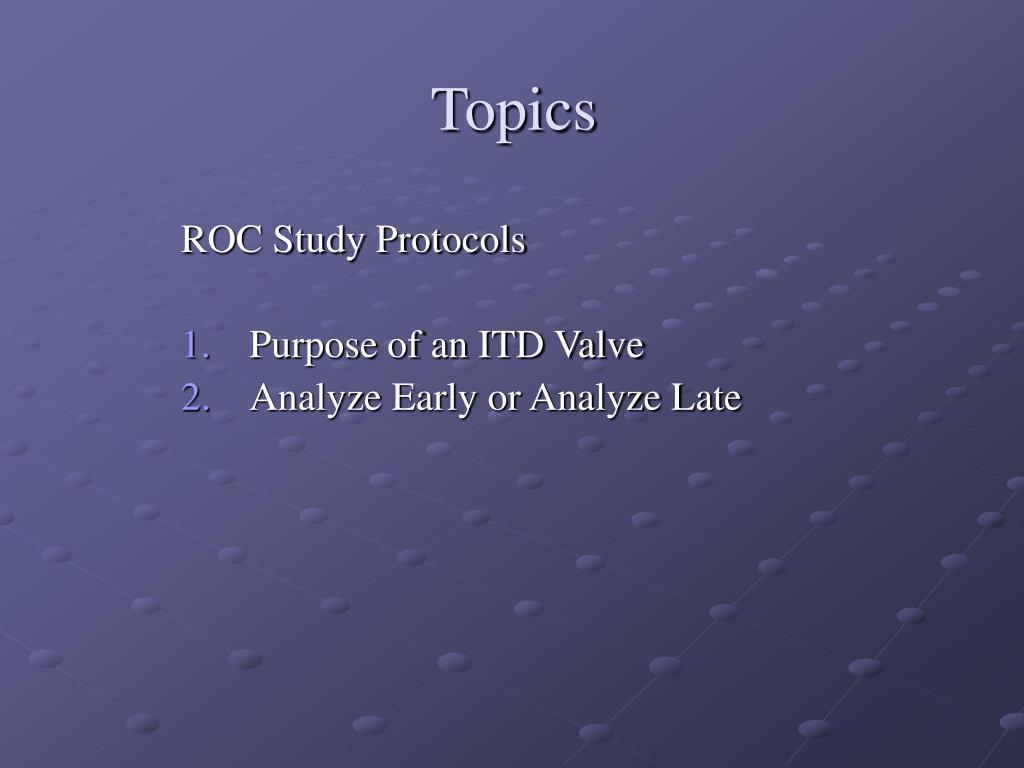 Topics

ROC Study Protocols

1. Purpose of an ITD Valve
2. Analyze Early or Analyze Late